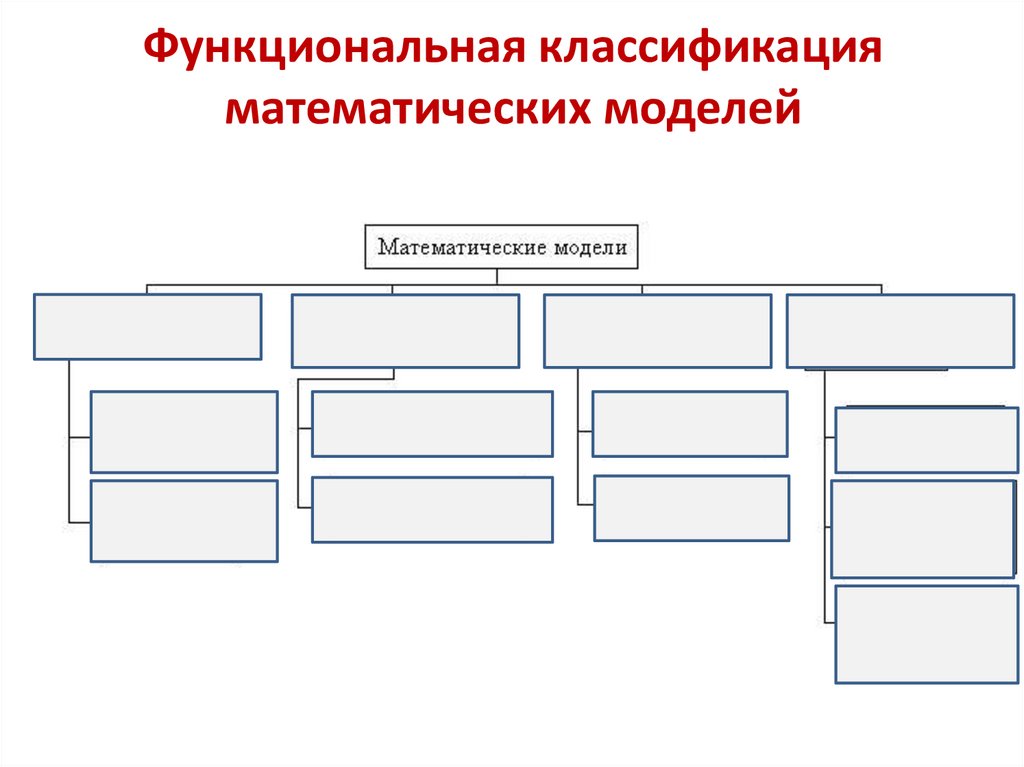 Функциональная классификация математических моделей

Математические модели